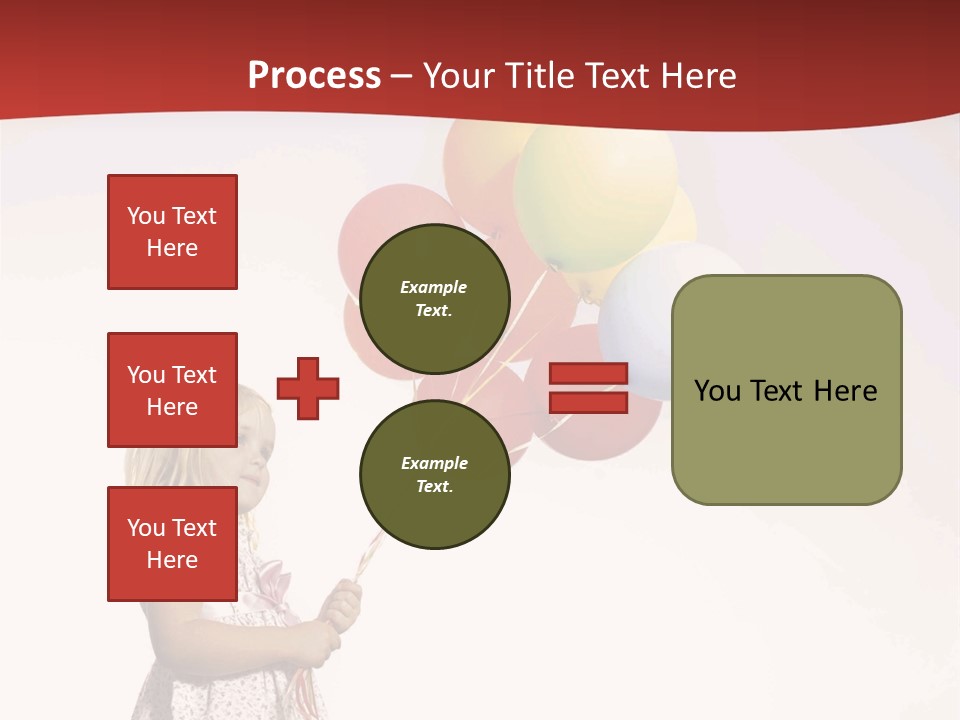 Process – Your Title Text Here

You Text Here

You Text Here

You Text Here

Example Text.

Example Text.

You Text Here